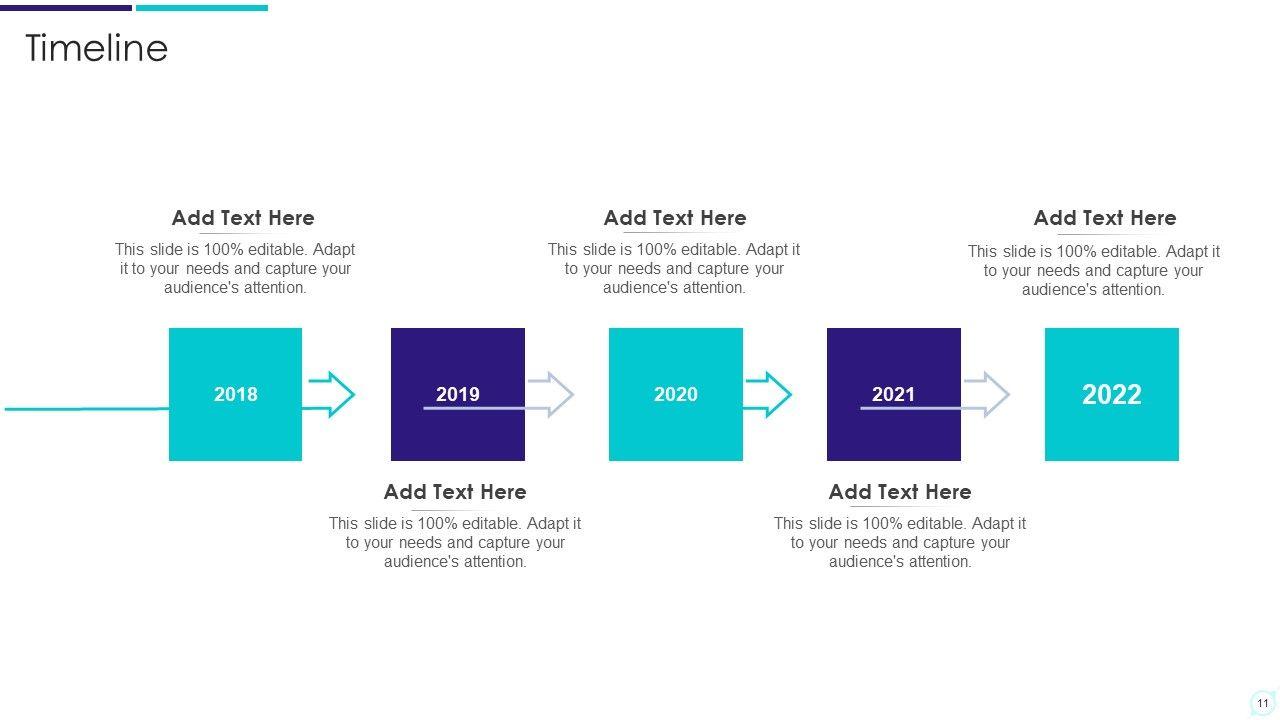 Timeline

Add Text Here
This slide is 100% editable. Adapt it to your needs and capture your audience's attention.

Add Text Here
This slide is 100% editable. Adapt it to your needs and capture your audience's attention.

Add Text Here
This slide is 100% editable. Adapt it to your needs and capture your audience's attention.

2018

2019

2020

2021

2022

Add Text Here
This slide is 100% editable. Adapt it to your needs and capture your audience's attention.

Add Text Here
This slide is 100% editable. Adapt it to your needs and capture your audience's attention.

11